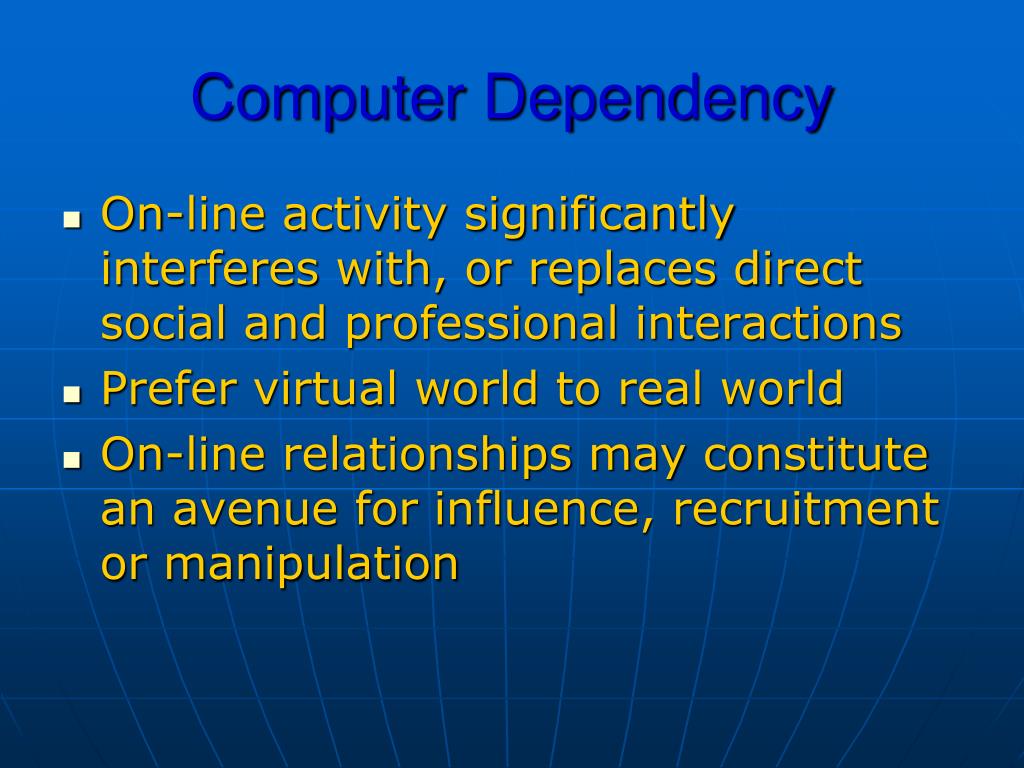 Computer Dependency

- On-line activity significantly interferes with, or replaces direct social and professional interactions
- Prefer virtual world to real world
- On-line relationships may constitute an avenue for influence, recruitment or manipulation